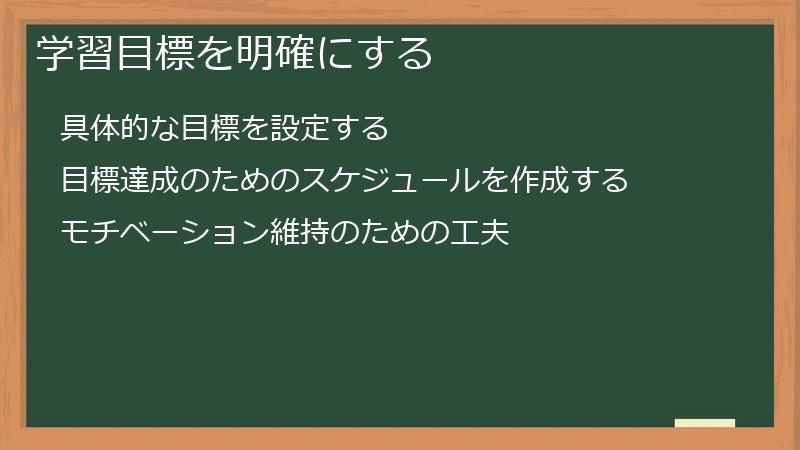 学習目標を明確にする

具体的な目標を設定する

目標達成のためのスケジュールを作成する

モチベーション維持のための工夫